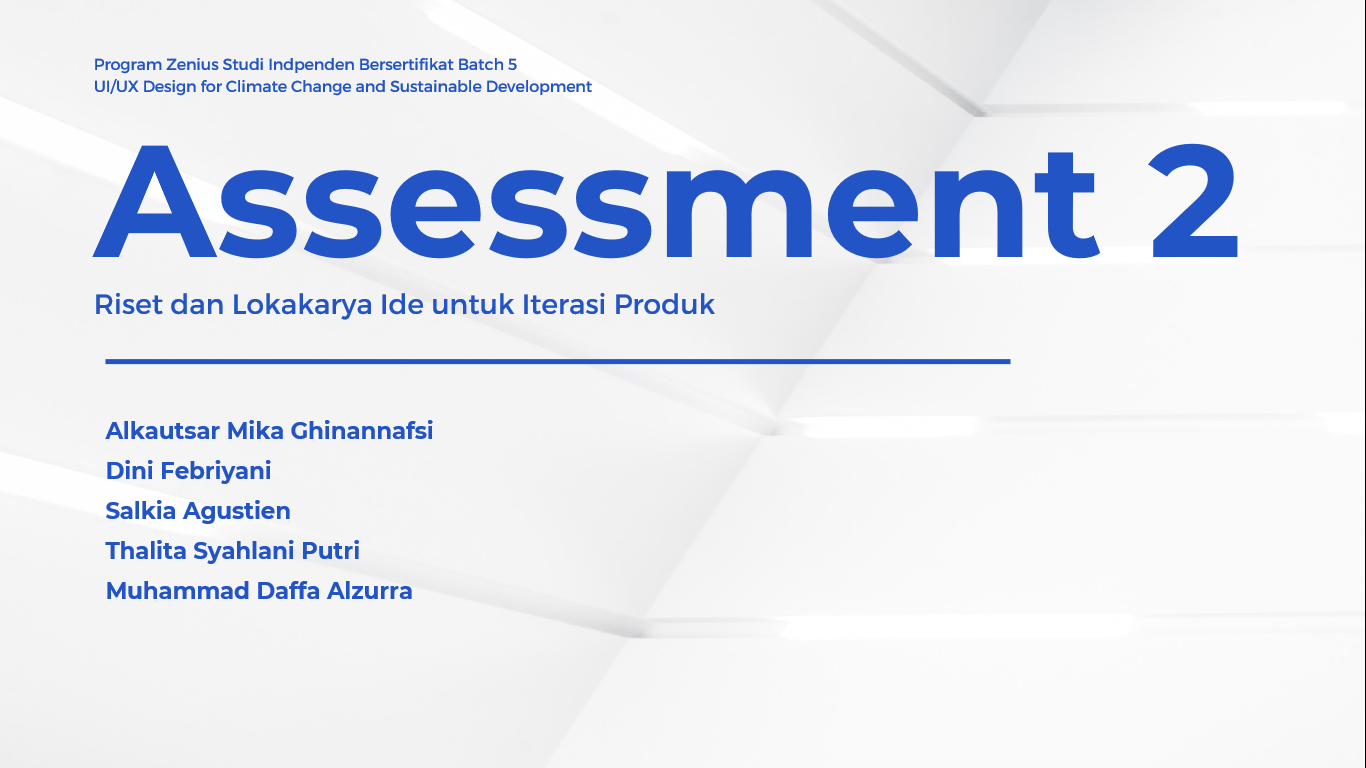 Program Zenius Studi Indpenden Bersertifikat Batch 5
UI/UX Design for Climate Change and Sustainable Development

Assessment 2

Riset dan Lokakarya Ide untuk Iterasi Produk

Alkautsar Mika Ghinannafsi
Dini Febriyani
Salkia Agustien
Thalita Syahlani Putri
Muhammad Daffa Alzurra